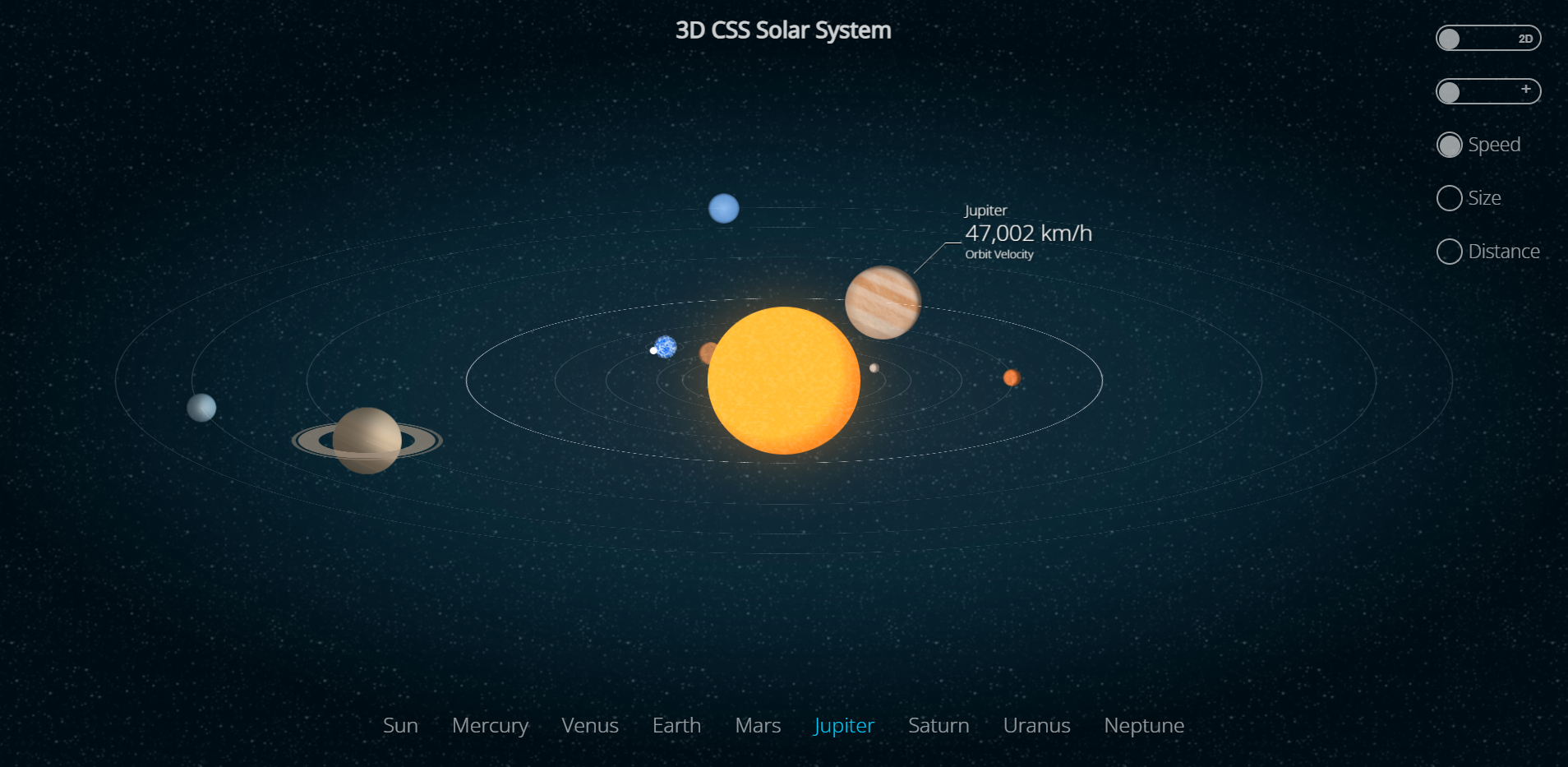 3D CSS Solar System

2D

+

Speed

Size

Distance

Jupiter
47,002 km/h
Orbit Velocity

Sun Mercury Venus Earth Mars Jupiter Saturn Uranus Neptune